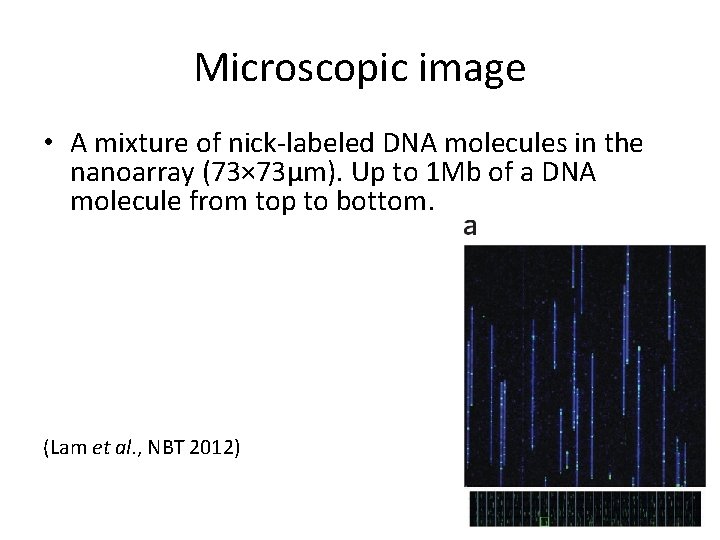 Microscopic image

• A mixture of nick-labeled DNA molecules in the nanoarray (73×73μm). Up to 1Mb of a DNA molecule from top to bottom.

a

(Lam et al., NBT 2012)